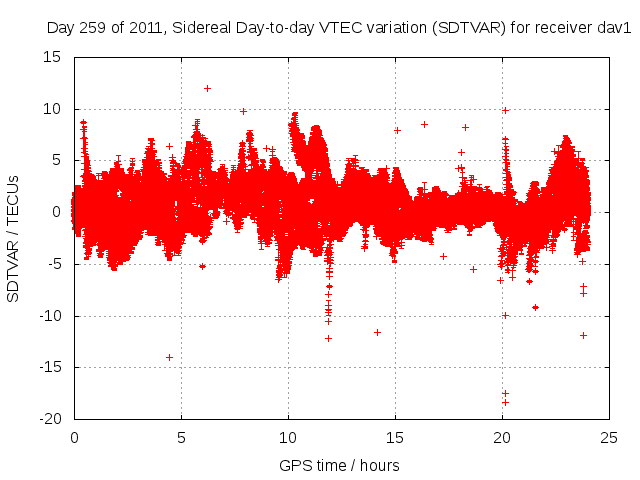 Day 259 of 2011, Sidereal Day-to-day VTEC variation (SDTVAR) for receiver dav1

SDTVAR / TECUs

15
10
5
0
-5
-10
-15
-20

0
5
10
15
20
25

GPS time / hours